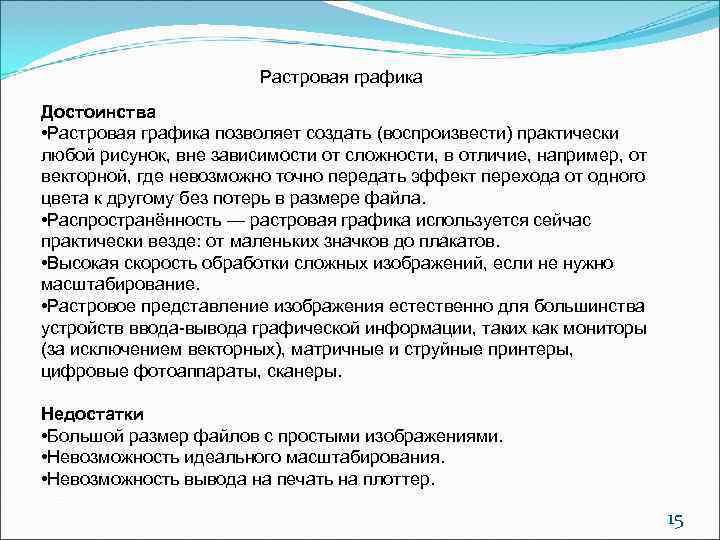 Растровая графика

Достоинства
•Растровая графика позволяет создать (воспроизвести) практически любой рисунок, вне зависимости от сложности, в отличие, например, от векторной, где невозможно точно передать эффект перехода от одного цвета к другому без потерь в размере файла.
•Распространённость — растровая графика используется сейчас практически везде: от маленьких значков до плакатов.
•Высокая скорость обработки сложных изображений, если не нужно масштабирование.
•Растровое представление изображения естественно для большинства устройств ввода-вывода графической информации, таких как мониторы (за исключением векторных), матричные и струйные принтеры, цифровые фотоаппараты, сканеры.

Недостатки
•Большой размер файлов с простыми изображениями.
•Невозможность идеального масштабирования.
•Невозможность вывода на печать на плоттер.

15